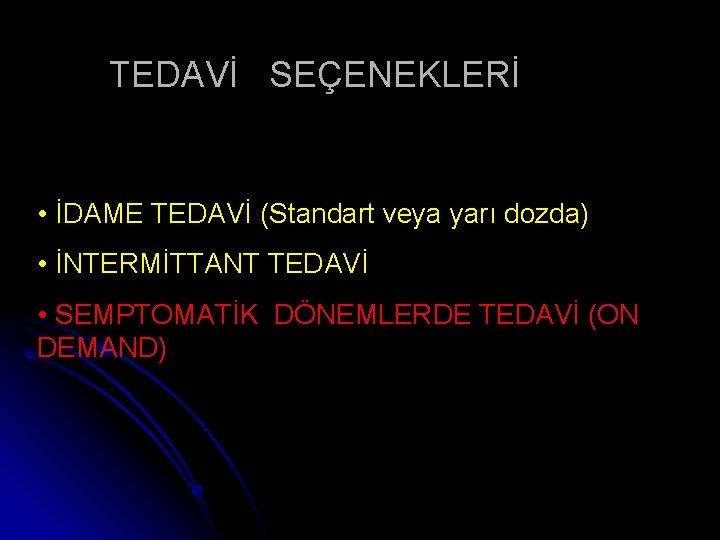 TEDAVİ SEÇENEKLERİ

• İDAME TEDAVİ (Standart veya yarı dozda)

• İNTERMİTTANT TEDAVİ

• SEMPTOMATİK DÖNEMLERDE TEDAVİ (ON DEMAND)